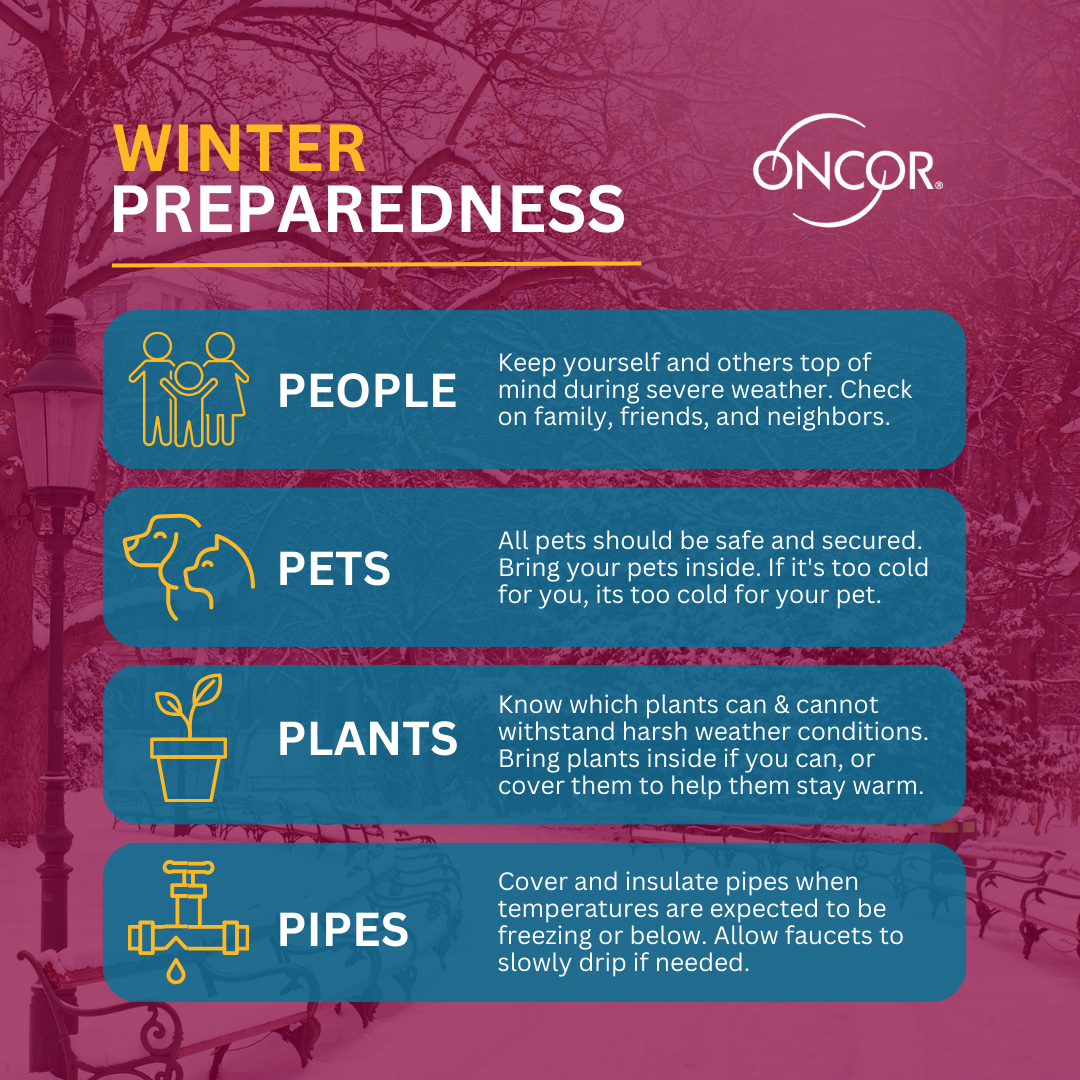 WINTER
PREPAREDNESS

ONCOR®

PEOPLE

Keep yourself and others top of mind during severe weather. Check on family, friends, and neighbors.

PETS

All pets should be safe and secured. Bring your pets inside. If it's too cold for you, its too cold for your pet.

PLANTS

Know which plants can & cannot withstand harsh weather conditions. Bring plants inside if you can, or cover them to help them stay warm.

PIPES

Cover and insulate pipes when temperatures are expected to be freezing or below. Allow faucets to slowly drip if needed.